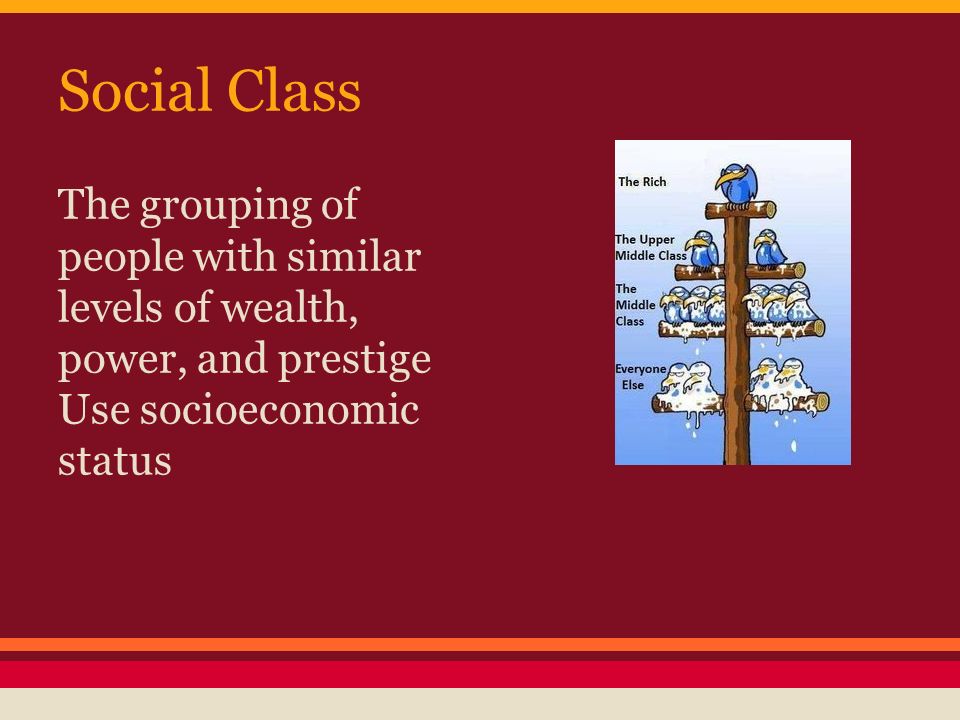 Social Class

The grouping of people with similar levels of wealth, power, and prestige
Use socioeconomic status

The Rich

The Upper Middle Class

The Middle Class

Everyone Else